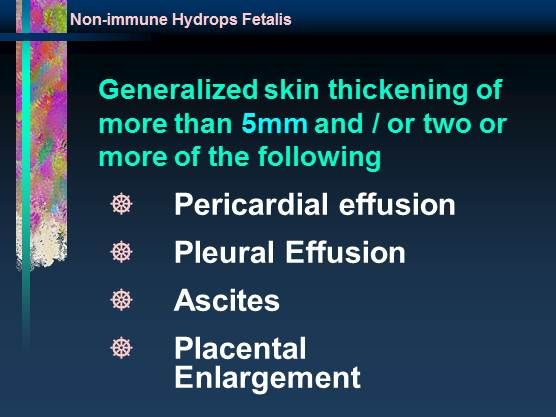 Non-immune Hydrops Fetalis

Generalized skin thickening of more than 5mm and / or two or more of the following

Pericardial effusion

Pleural Effusion

Ascites

Placental Enlargement